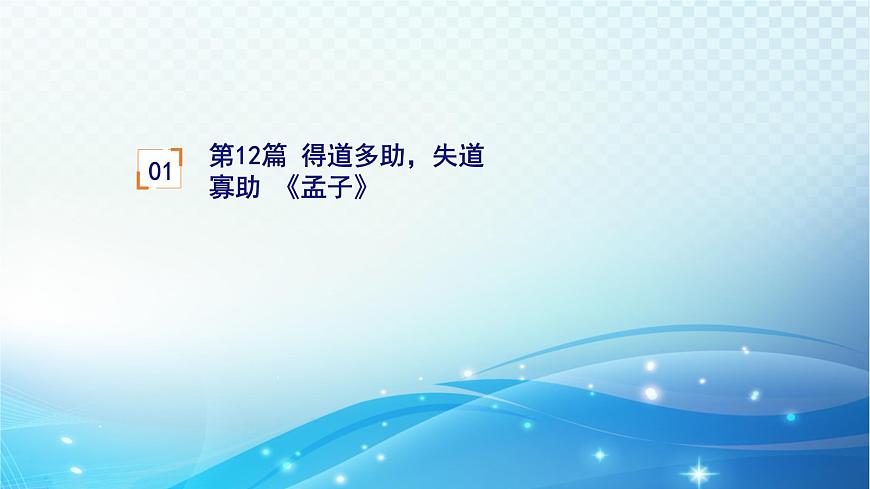 01

第12篇 得道多助，失道寡助 《孟子》